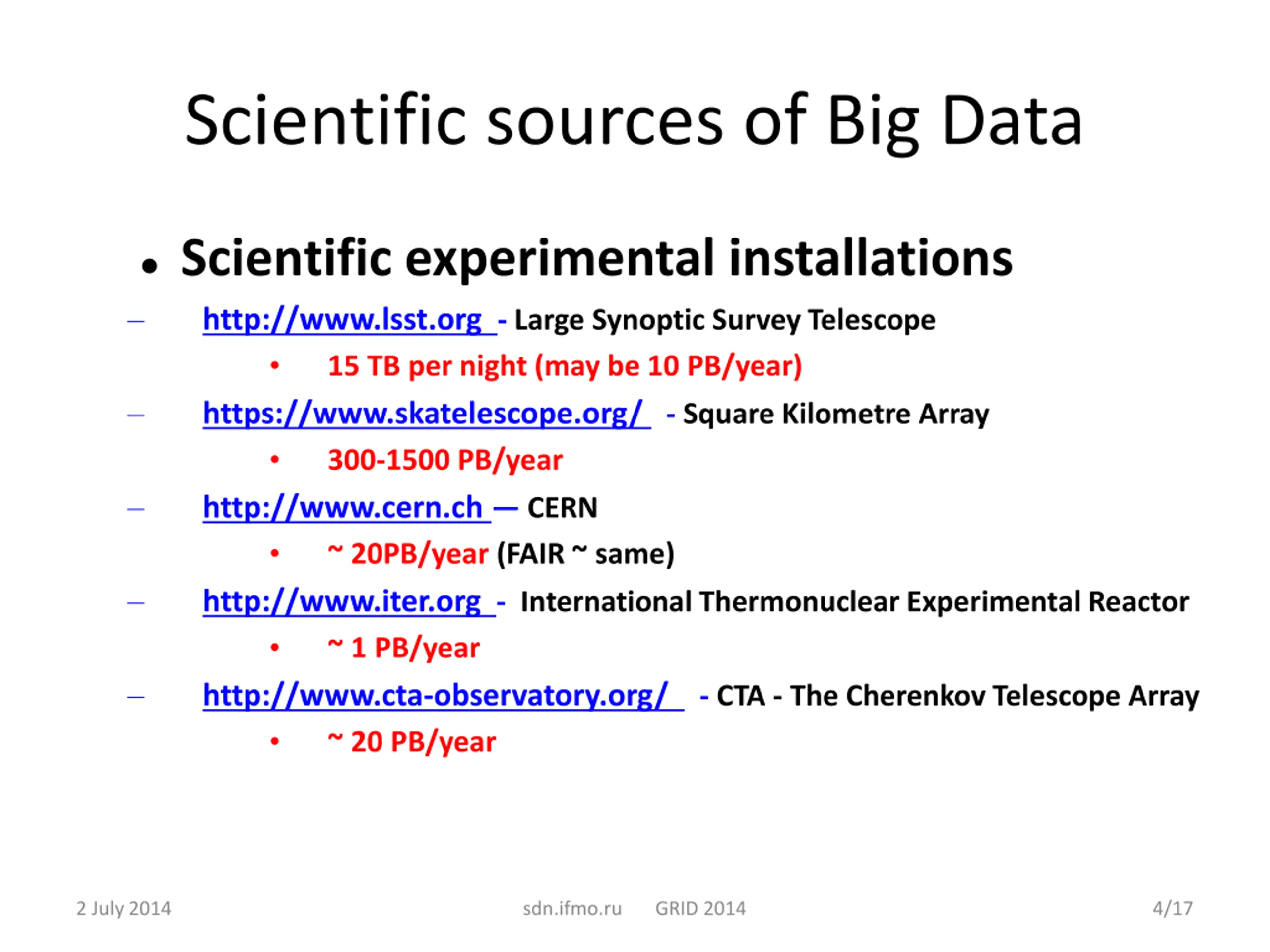 Scientific sources of Big Data

• Scientific experimental installations

– http://www.lsst.org - Large Synoptic Survey Telescope

• 15 TB per night (may be 10 PB/year)

– https://www.skatelescope.org/ - Square Kilometre Array

• 300-1500 PB/year

– http://www.cern.ch — CERN

• ~ 20PB/year (FAIR ~ same)

– http://www.iter.org - International Thermonuclear Experimental Reactor

• ~ 1 PB/year

– http://www.cta-observatory.org/ - CTA - The Cherenkov Telescope Array

• ~ 20 PB/year

2 July 2014 sdn.ifmo.ru GRID 2014 4/17